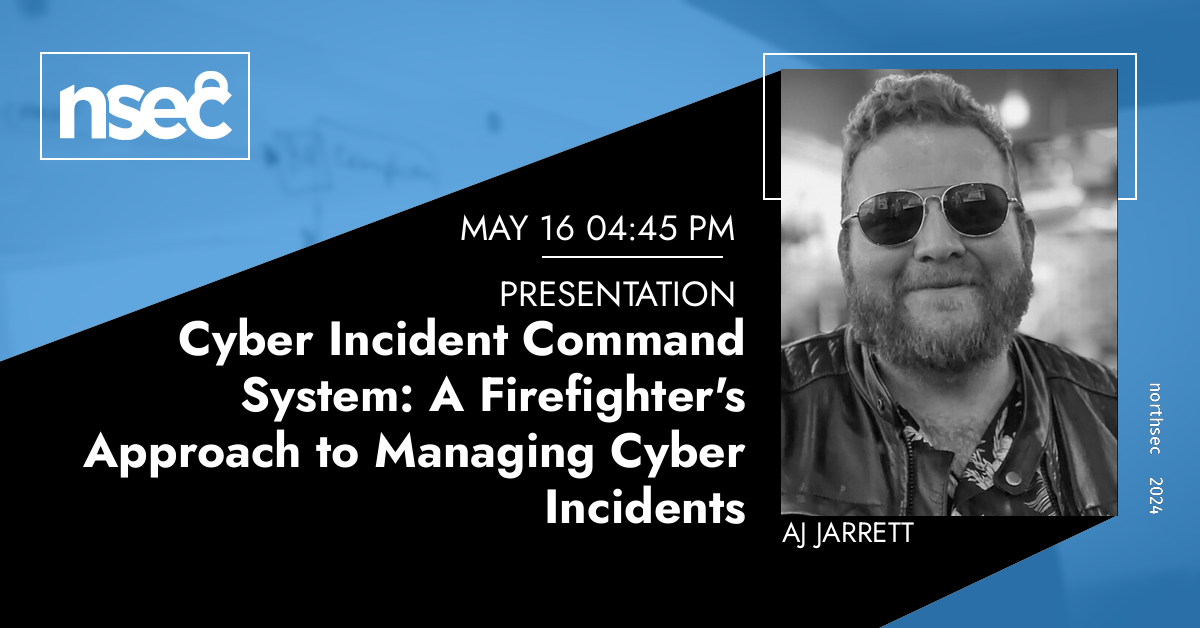 nsec

MAY 16 04:45 PM

PRESENTATION

Cyber Incident Command System: A Firefighter's Approach to Managing Cyber Incidents

AJ JARRETT

northsec 2024